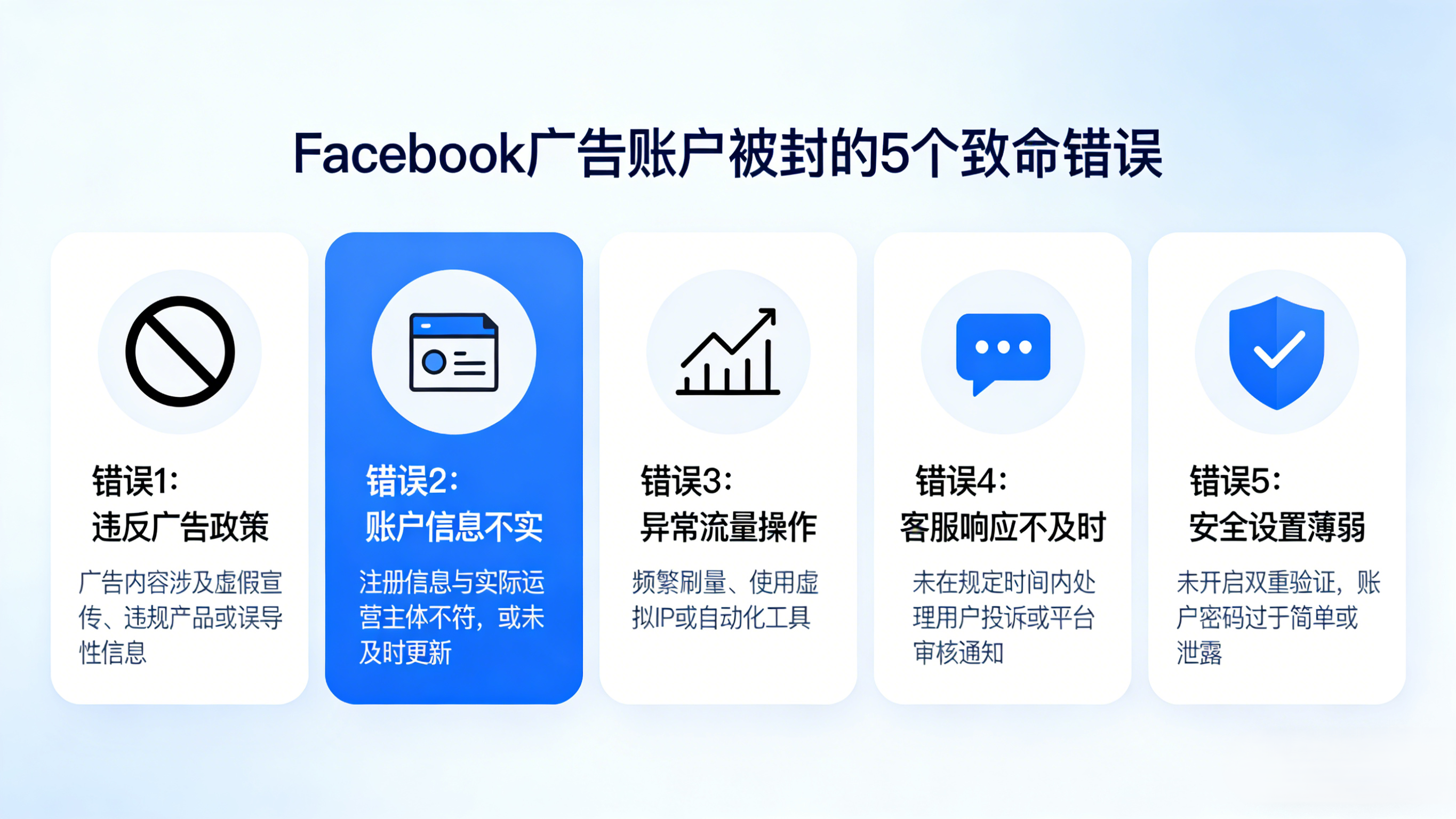 Facebook广告账户被封的5个致命错误

错误1:
违反广告政策

广告内容涉及虚假宣传、违规产品或误导性信息

错误2:
账户信息不实

注册信息与实际运营主体不符，或未及时更新

错误3:
异常流量操作

频繁刷量、使用虚拟IP或自动化工具

错误4:
客服响应不及时

未在规定时间内处理用户投诉或平台审核通知

错误5:
安全设置薄弱

未开启双重验证，账户密码过于简单或泄露